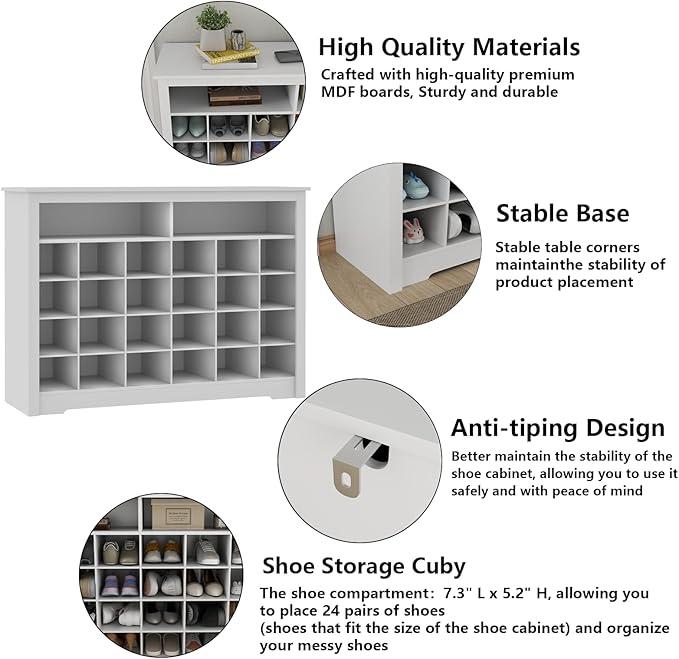 High Quality Materials

Crafted with high-quality premium MDF boards, Sturdy and durable

Stable Base

Stable table corners maintainthe stability of product placement

Anti-tiping Design

Better maintain the stability of the shoe cabinet, allowing you to use it safely and with peace of mind

Shoe Storage Cuby

The shoe compartment: 7.3" L x 5.2" H, allowing you to place 24 pairs of shoes
(shoes that fit the size of the shoe cabinet) and organize your messy shoes